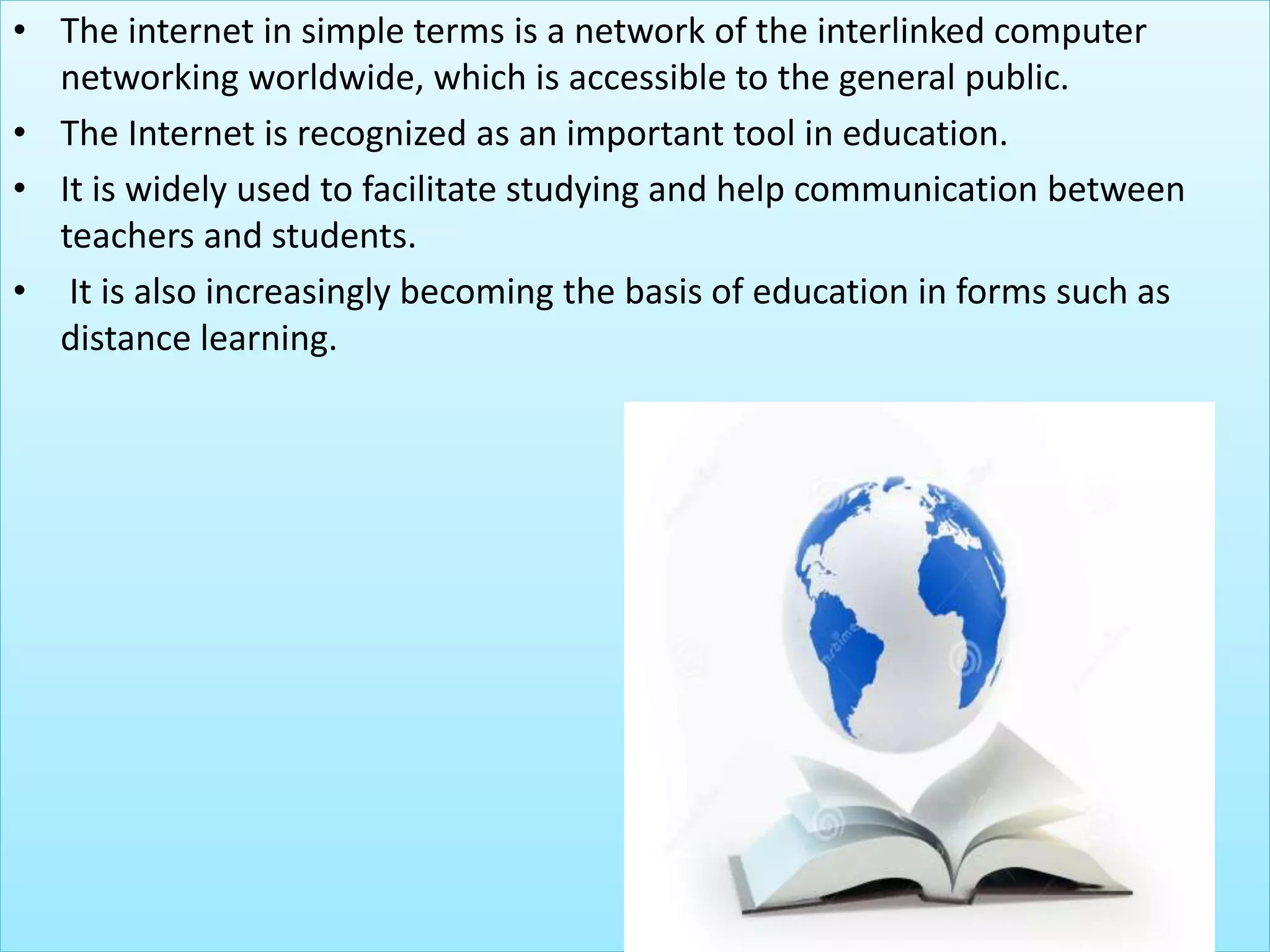 • The internet in simple terms is a network of the interlinked computer networking worldwide, which is accessible to the general public.

• The Internet is recognized as an important tool in education.

• It is widely used to facilitate studying and help communication between teachers and students.

• It is also increasingly becoming the basis of education in forms such as distance learning.